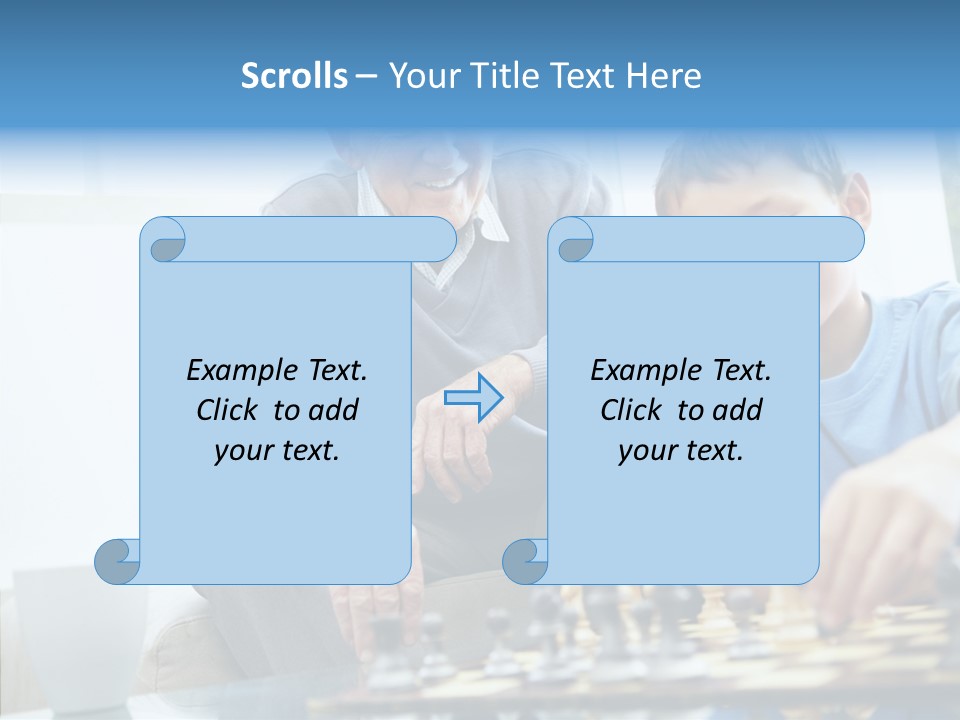 Scrolls – Your Title Text Here

Example Text. Click to add your text.

Example Text. Click to add your text.